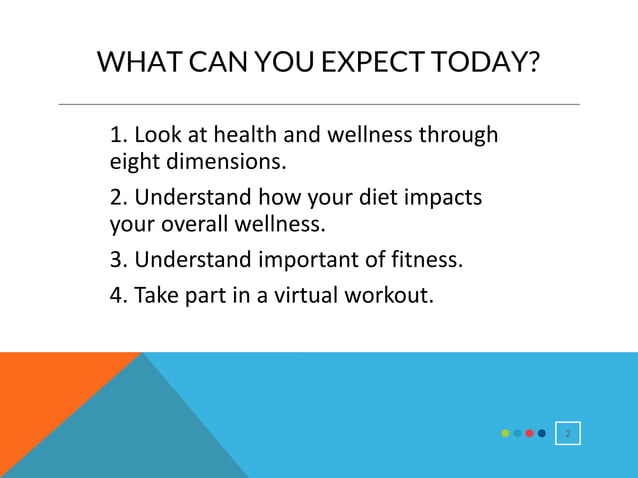 WHAT CAN YOU EXPECT TODAY?

1. Look at health and wellness through eight dimensions.

2. Understand how your diet impacts your overall wellness.

3. Understand important of fitness.

4. Take part in a virtual workout.

2